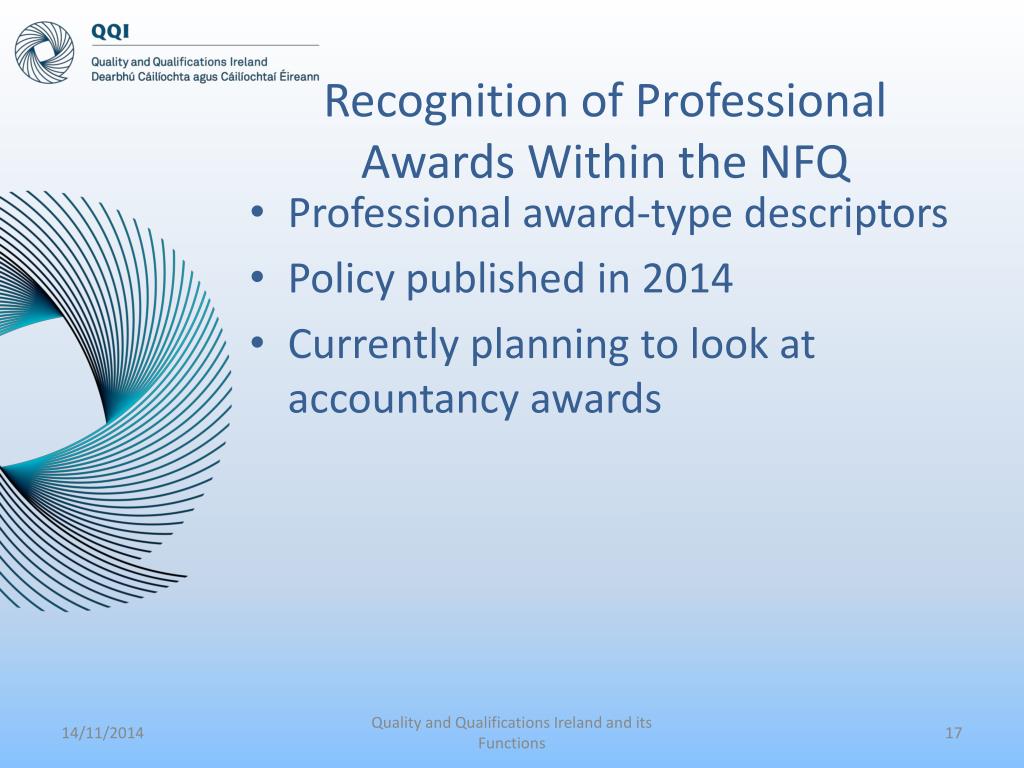 QQI
Quality and Qualifications Ireland
Dearbhú Cáilíochta agus Cáilíochtaí Éireann

Recognition of Professional Awards Within the NFQ

• Professional award-type descriptors
• Policy published in 2014
• Currently planning to look at accountancy awards

14/11/2014

Quality and Qualifications Ireland and its Functions

17